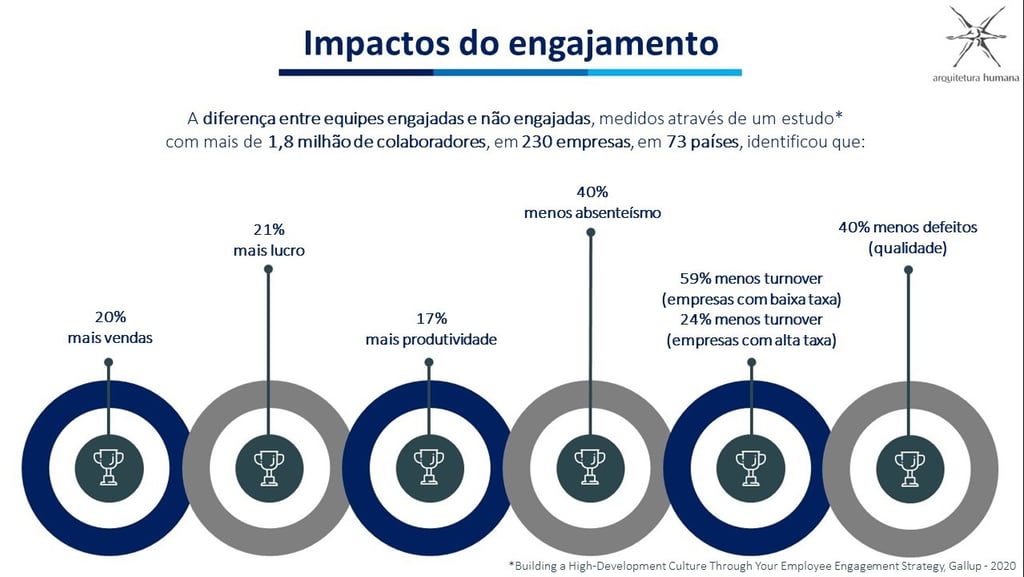 Impactos do engajamento

arquitetura humana

A diferença entre equipes engajadas e não engajadas, medidos através de um estudo* com mais de 1,8 milhão de colaboradores, em 230 empresas, em 73 países, identificou que:

20%
mais vendas

21%
mais lucro

17%
mais produtividade

40%
menos absenteísmo

59% menos turnover
(empresas com baixa taxa)
24% menos turnover
(empresas com alta taxa)

40% menos defeitos
(qualidade)

*Building a High-Development Culture Through Your Employee Engagement Strategy, Gallup - 2020